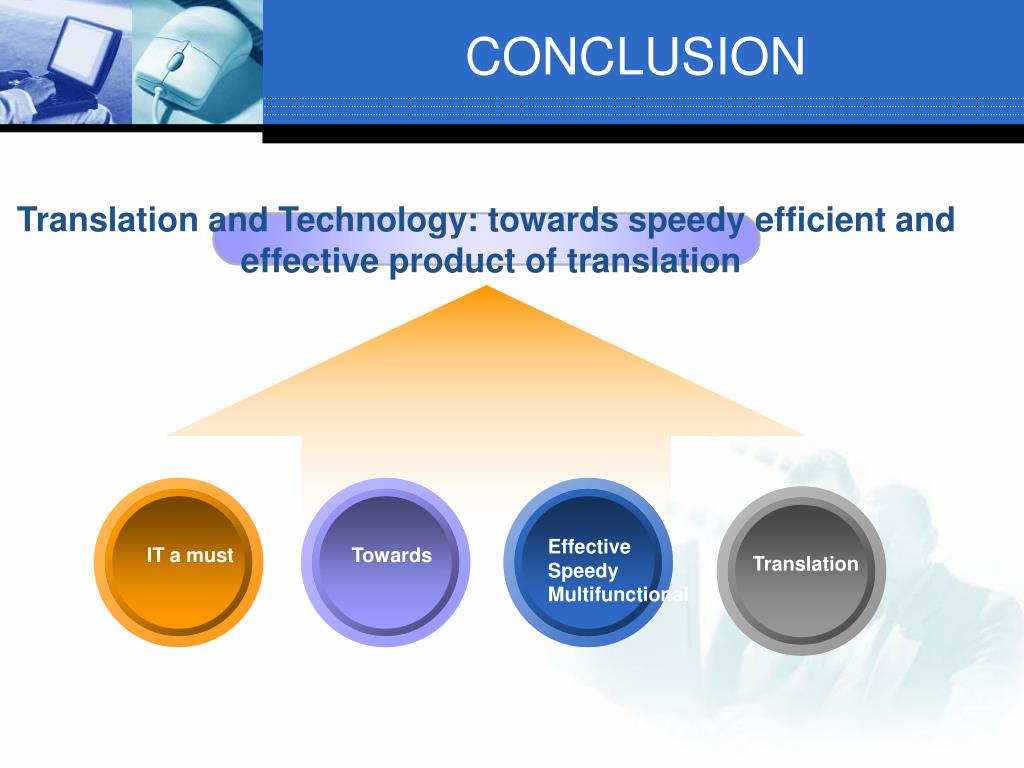 CONCLUSION

Translation and Technology: towards speedy efficient and effective product of translation

IT a must

Towards

Effective
Speedy
Multifunctional

Translation